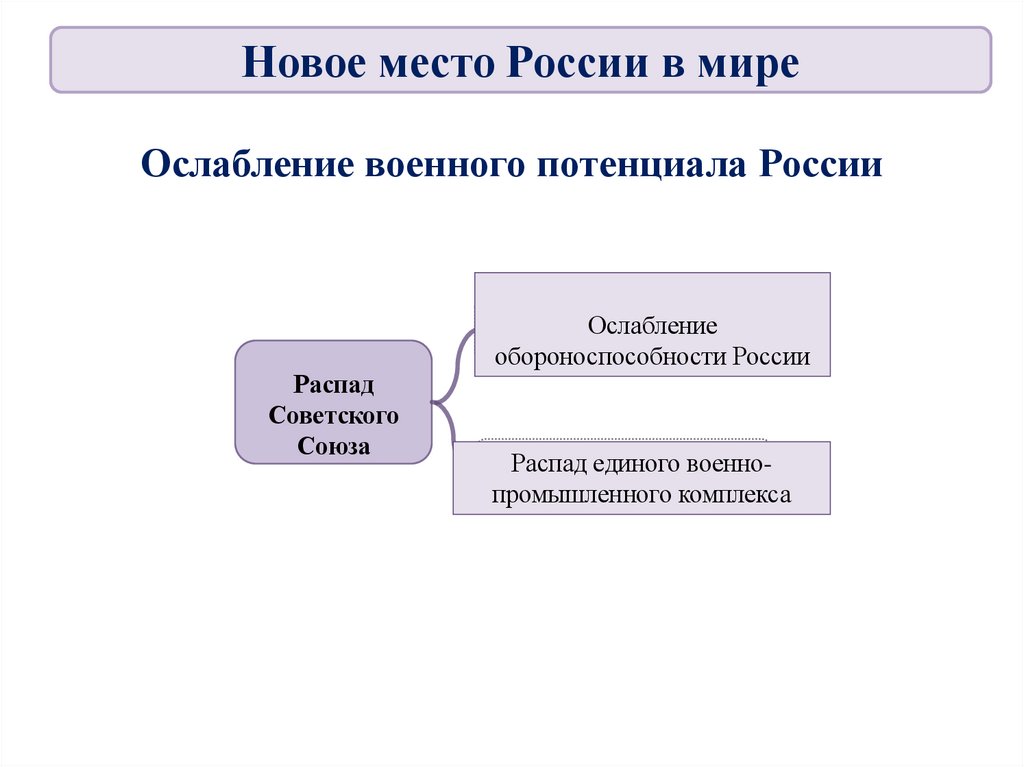 Новое место России в мире

Ослабление военного потенциала России

Распад Советского Союза

Ослабление обороноспособности России

Распад единого военно-промышленного комплекса